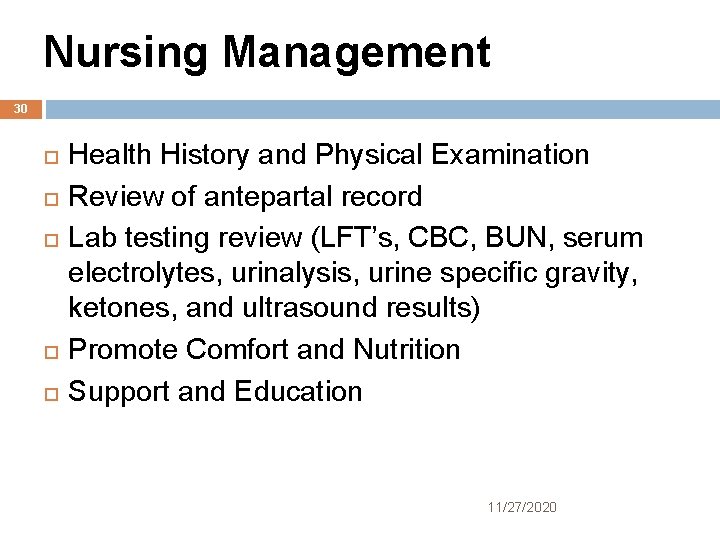 Nursing Management

30

- Health History and Physical Examination
- Review of antepartal record
- Lab testing review (LFT’s, CBC, BUN, serum electrolytes, urinalysis, urine specific gravity, ketones, and ultrasound results)
- Promote Comfort and Nutrition
- Support and Education

11/27/2020